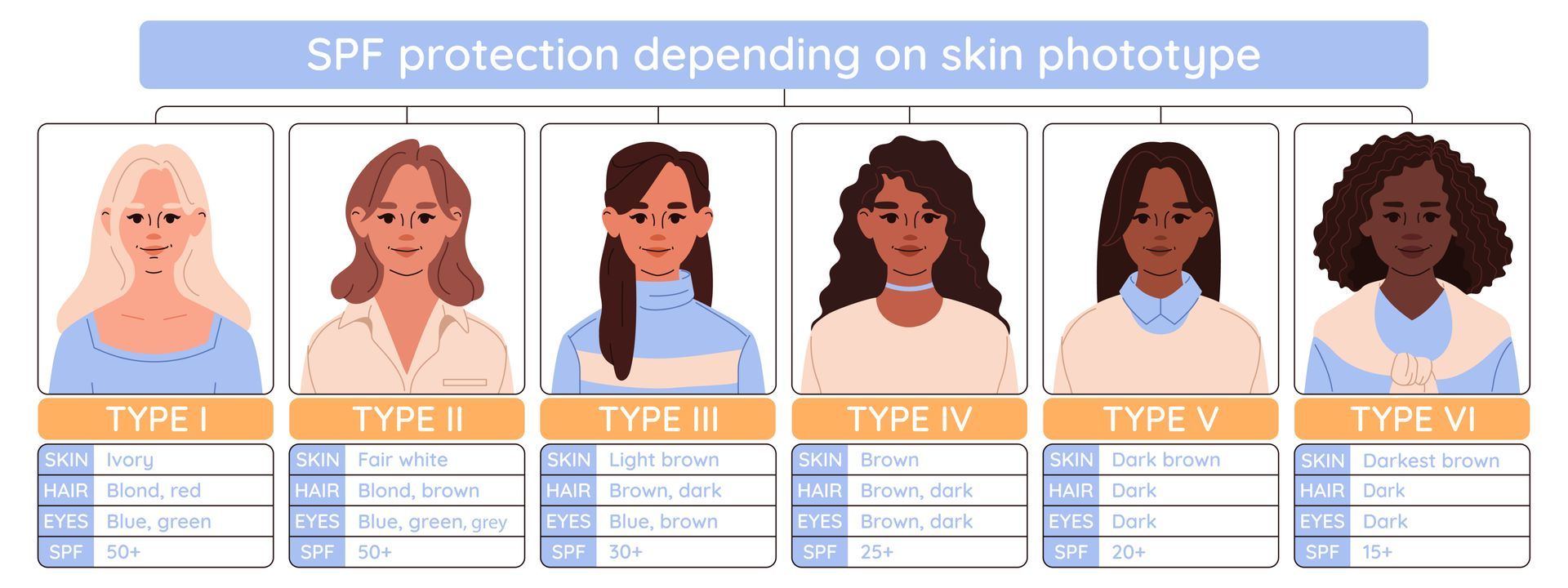 SPF protection depending on skin phototype

TYPE I

| SKIN | Ivory |
|---|---|
| HAIR | Blond, red |
| EYES | Blue, green |
| SPF | 50+ |

TYPE II

| SKIN | Fair white |
|---|---|
| HAIR | Blond, brown |
| EYES | Blue, green, grey |
| SPF | 50+ |

TYPE III

| SKIN | Light brown |
|---|---|
| HAIR | Brown, dark |
| EYES | Blue, brown |
| SPF | 30+ |

TYPE IV

| SKIN | Brown |
|---|---|
| HAIR | Brown, dark |
| EYES | Brown, dark |
| SPF | 25+ |

TYPE V

| SKIN | Dark brown |
|---|---|
| HAIR | Dark |
| EYES | Dark |
| SPF | 20+ |

TYPE VI

| SKIN | Darkest brown |
|---|---|
| HAIR | Dark |
| EYES | Dark |
| SPF | 15+ |